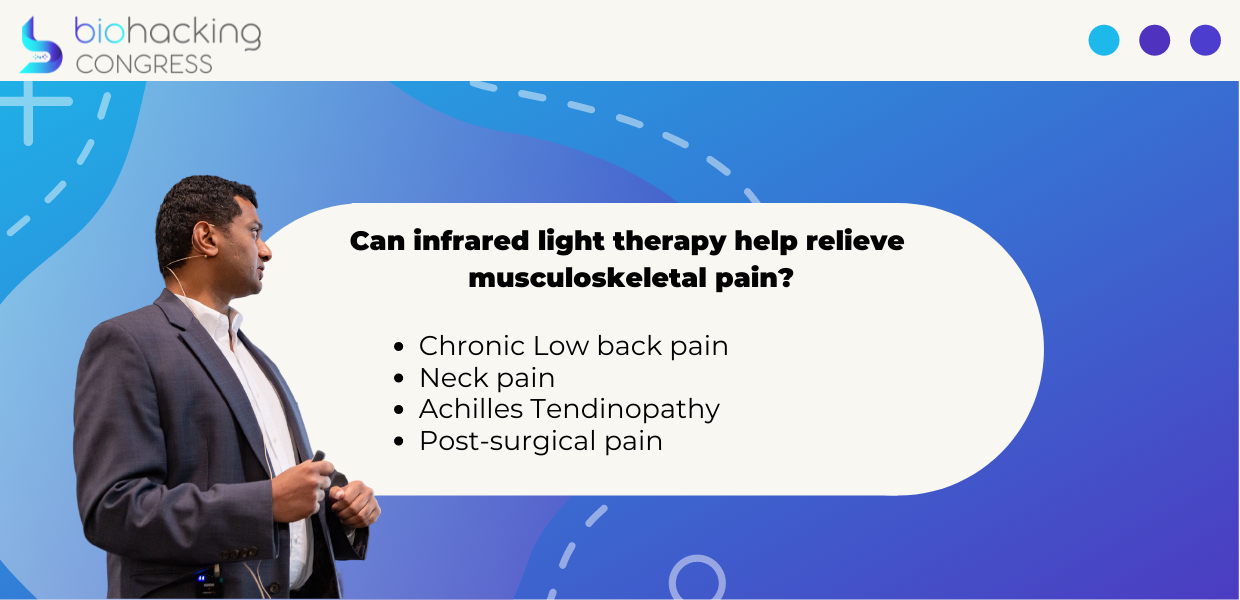 biohacking
CONGRESS

Can infrared light therapy help relieve musculoskeletal pain?

- Chronic Low back pain
- Neck pain
- Achilles Tendinopathy
- Post-surgical pain